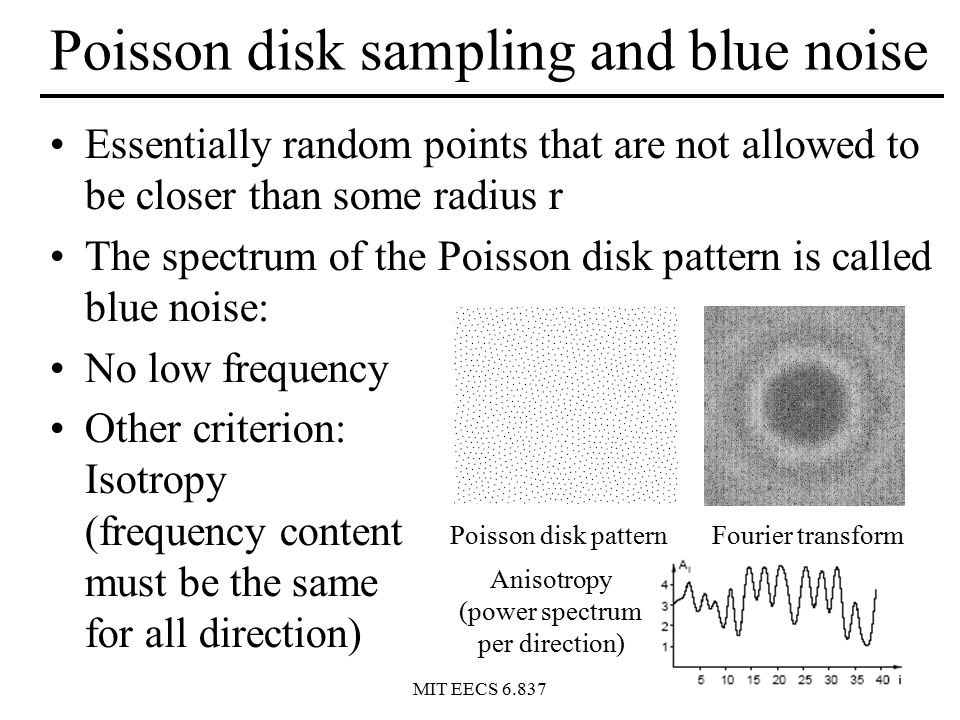 Poisson disk sampling and blue noise

• Essentially random points that are not allowed to be closer than some radius r

• The spectrum of the Poisson disk pattern is called blue noise:

• No low frequency

• Other criterion: Isotropy (frequency content must be the same for all direction)

Poisson disk pattern

Fourier transform

Anisotropy (power spectrum per direction)

$A_i$

4
3
2
1

5 10 15 20 25 30 35 40 i

MIT EECS 6.837